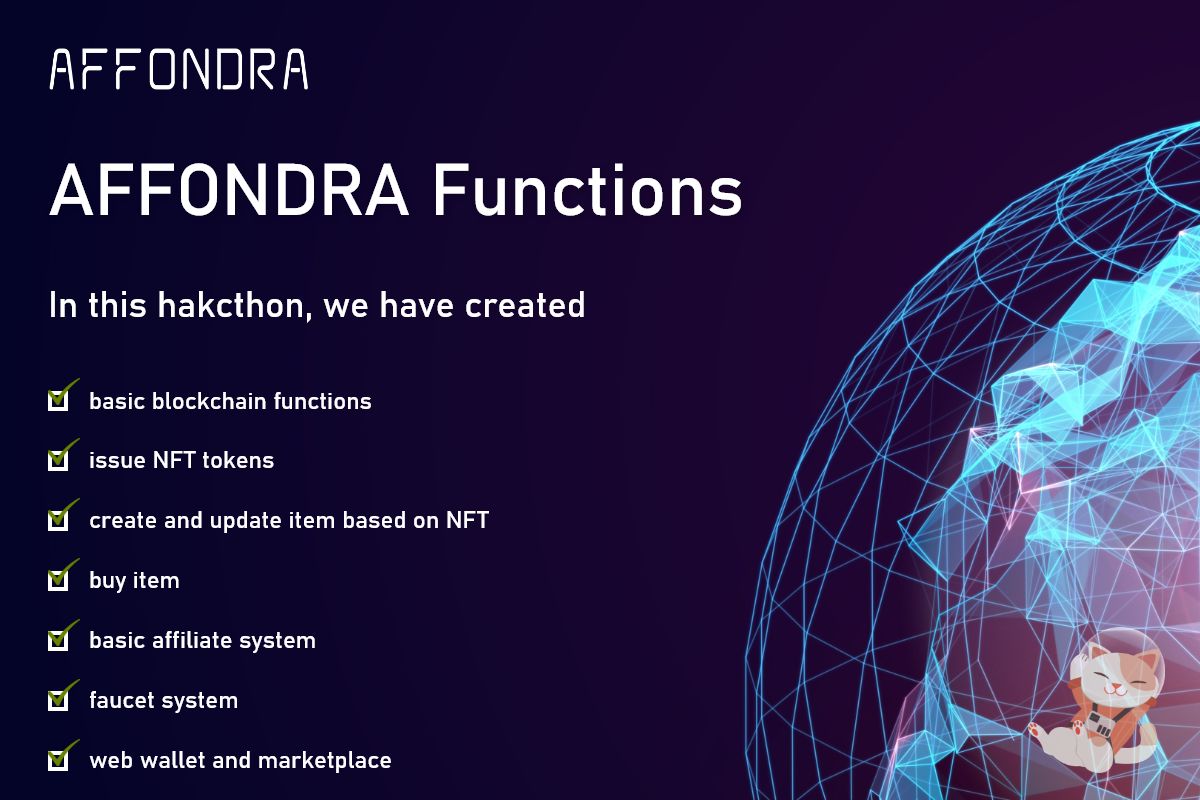 AFFONDRA

AFFONDRA Functions

In this hakcthon, we have created

basic blockchain functions

issue NFT tokens

create and update item based on NFT

buy item

basic affiliate system

faucet system

web wallet and marketplace